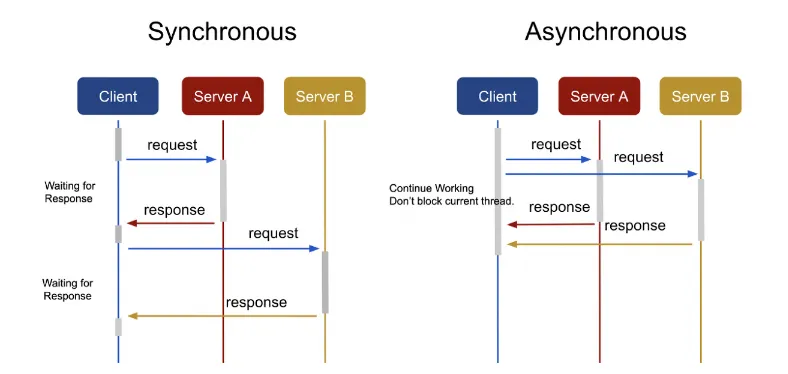 Synchronous

Client
Server A
Server B

request

Waiting for Response

response

request

Waiting for Response

response

Asynchronous

Client
Server A
Server B

request

request

Continue Working
Don't block current thread.

response

response